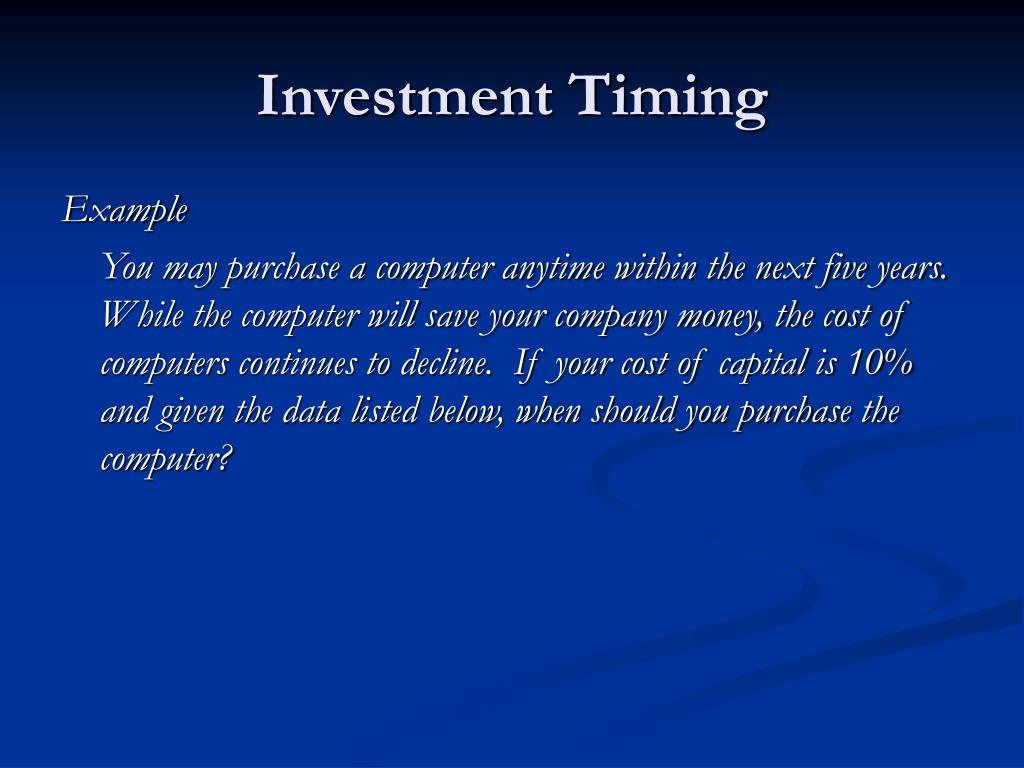 Investment Timing

Example

You may purchase a computer anytime within the next five years. While the computer will save your company money, the cost of computers continues to decline. If your cost of capital is 10% and given the data listed below, when should you purchase the computer?